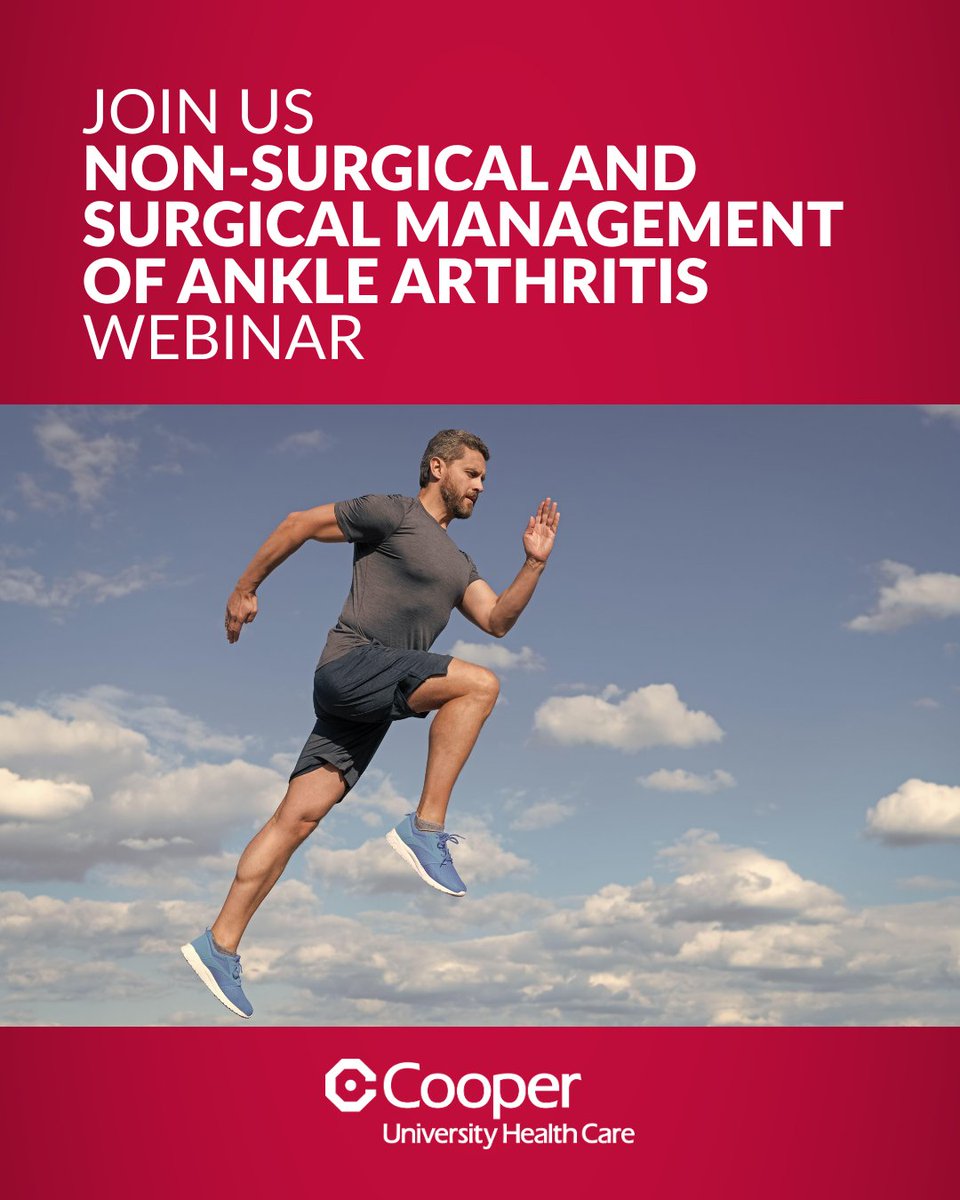 JOIN US
NON-SURGICAL AND SURGICAL MANAGEMENT OF ANKLE ARTHRITIS
WEBINAR

Cooper
University Health Care